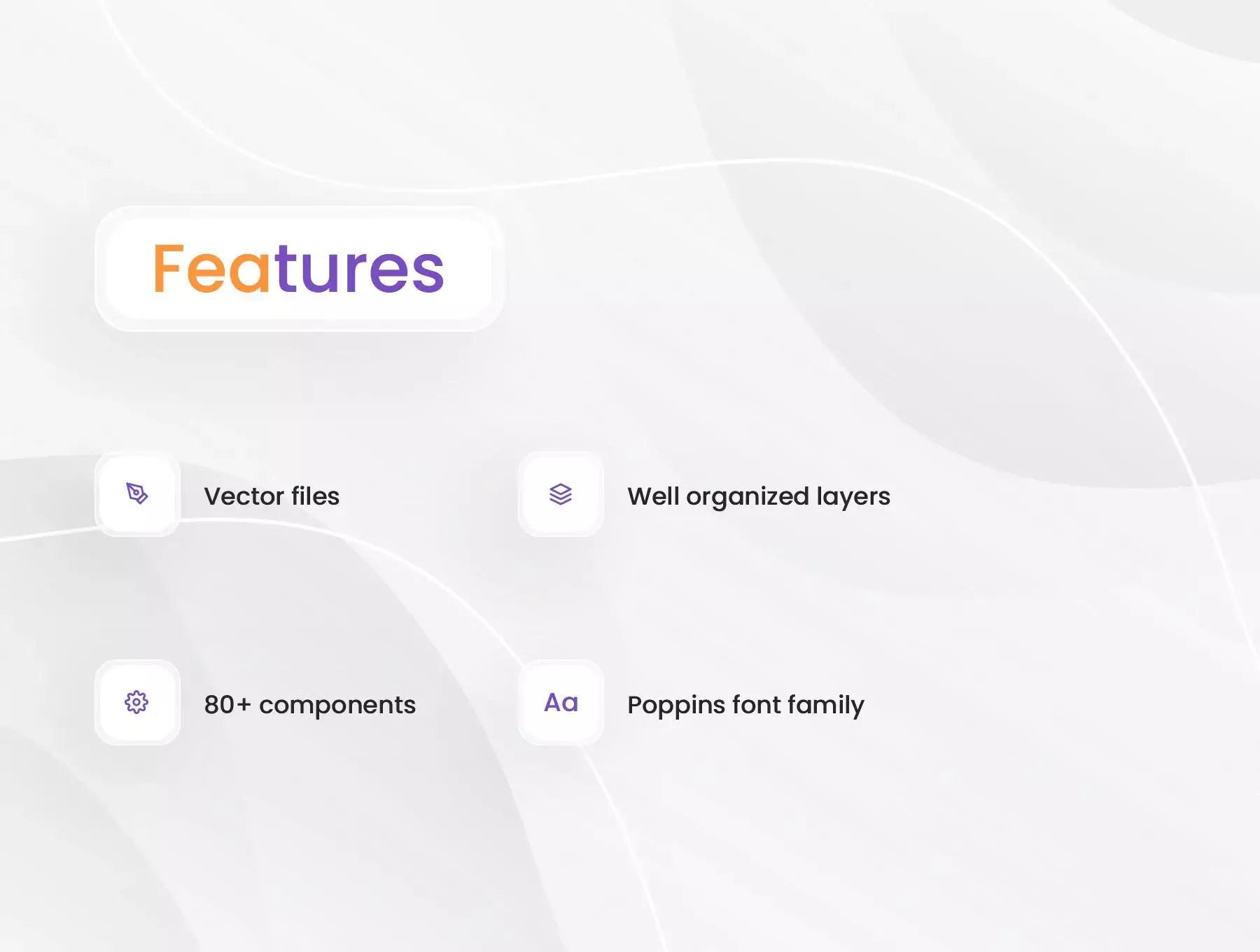 Features

Vector files

Well organized layers

80+ components

Aa

Poppins font family